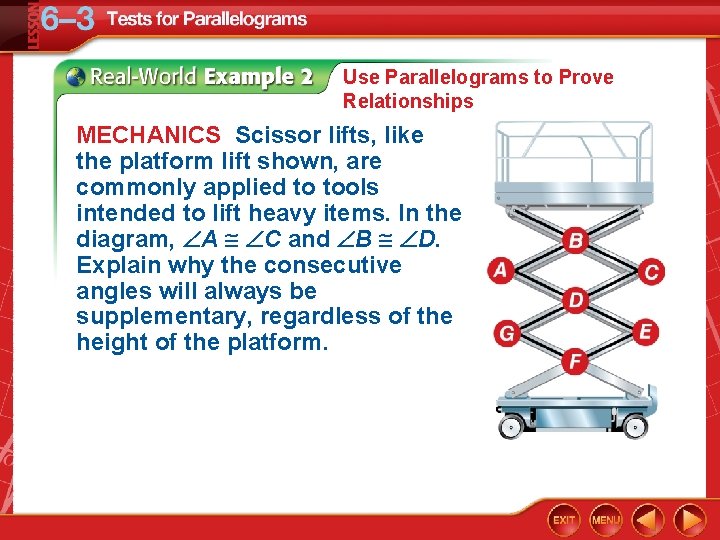 LESSON 6–3 Tests for Parallelograms

Real-World Example 2 Use Parallelograms to Prove Relationships

MECHANICS Scissor lifts, like the platform lift shown, are commonly applied to tools intended to lift heavy items. In the diagram, $\angle A \cong \angle C$ and $\angle B \cong \angle D$. Explain why the consecutive angles will always be supplementary, regardless of the height of the platform.

B
A
C
D
G
E
F

EXIT MENU